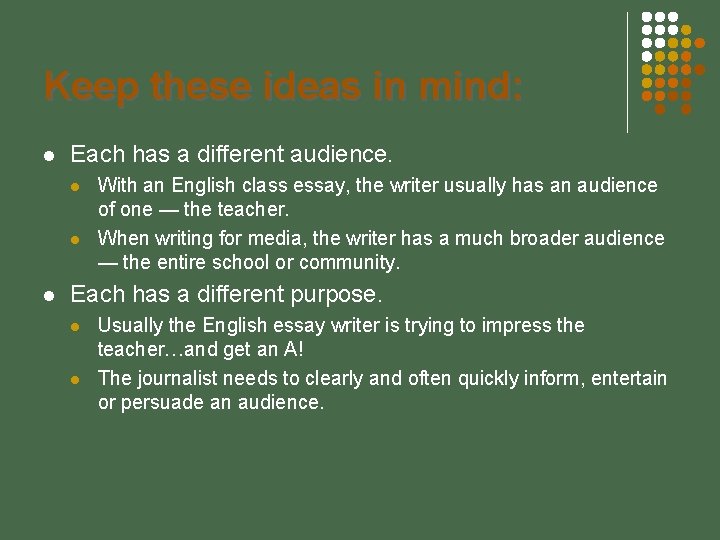 Keep these ideas in mind:

- Each has a different audience.
  - With an English class essay, the writer usually has an audience of one — the teacher.
  - When writing for media, the writer has a much broader audience — the entire school or community.
- Each has a different purpose.
  - Usually the English essay writer is trying to impress the teacher…and get an A!
  - The journalist needs to clearly and often quickly inform, entertain or persuade an audience.